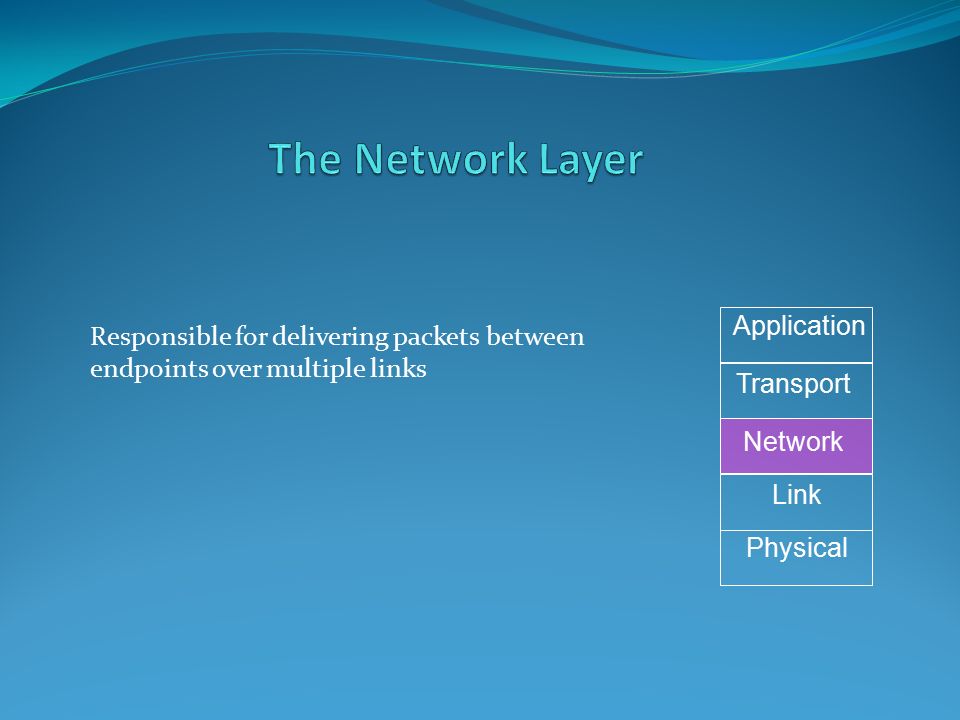 The Network Layer

Responsible for delivering packets between endpoints over multiple links

Application
Transport
Network
Link
Physical